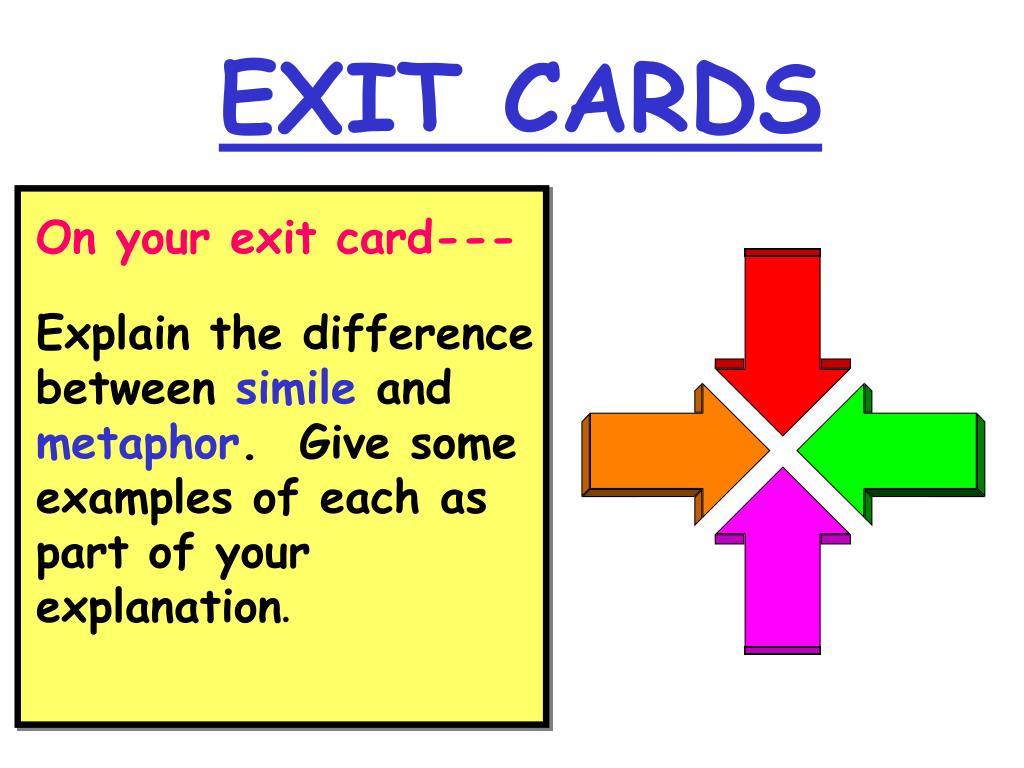 EXIT CARDS

On your exit card---

Explain the difference between simile and metaphor. Give some examples of each as part of your explanation.